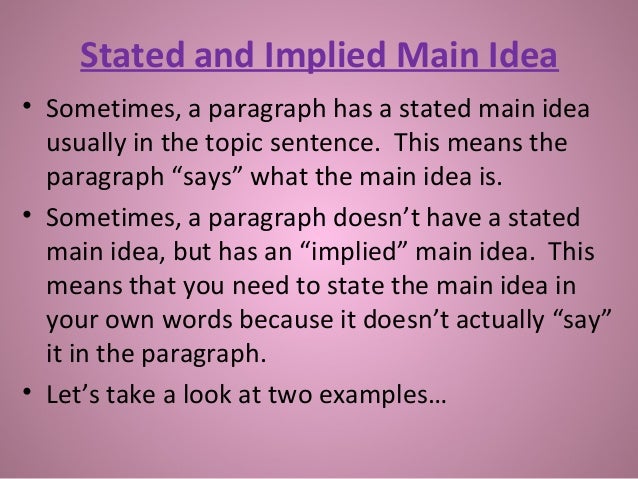 Stated and Implied Main Idea

• Sometimes, a paragraph has a stated main idea usually in the topic sentence.  This means the paragraph “says” what the main idea is.

• Sometimes, a paragraph doesn’t have a stated main idea, but has an “implied” main idea.  This means that you need to state the main idea in your own words because it doesn’t actually “say” it in the paragraph.

• Let’s take a look at two examples…